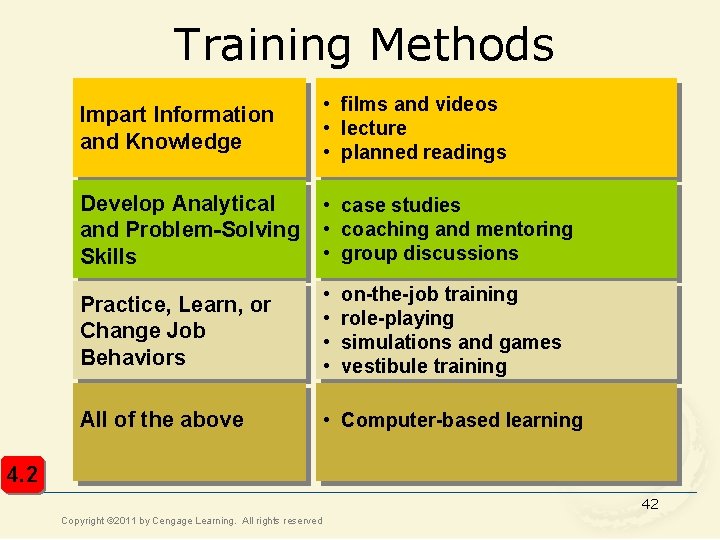 Training Methods

Impart Information and Knowledge

• films and videos
• lecture
• planned readings

Develop Analytical and Problem-Solving Skills

• case studies
• coaching and mentoring
• group discussions

Practice, Learn, or Change Job Behaviors

• on-the-job training
• role-playing
• simulations and games
• vestibule training

All of the above

• Computer-based learning

4.2

42

Copyright ©2011 by Cengage Learning. All rights reserved